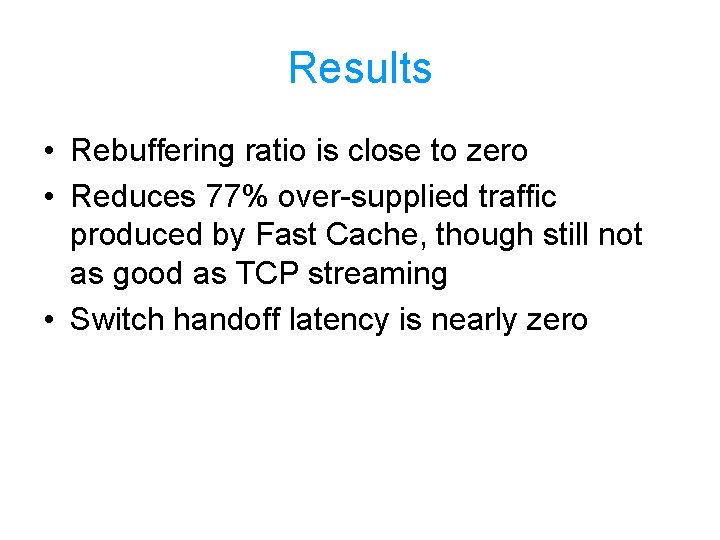 Results

• Rebuffering ratio is close to zero
• Reduces 77% over-supplied traffic produced by Fast Cache, though still not as good as TCP streaming
• Switch handoff latency is nearly zero